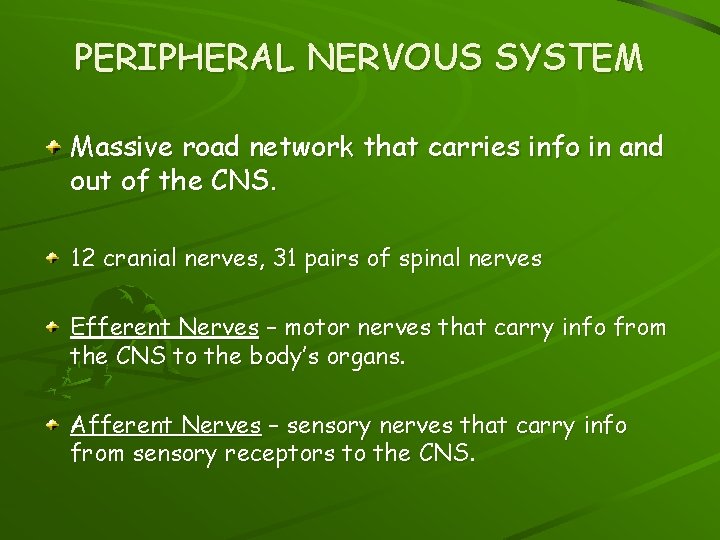 PERIPHERAL NERVOUS SYSTEM

Massive road network that carries info in and out of the CNS.

12 cranial nerves, 31 pairs of spinal nerves

Efferent Nerves – motor nerves that carry info from the CNS to the body's organs.

Afferent Nerves – sensory nerves that carry info from sensory receptors to the CNS.